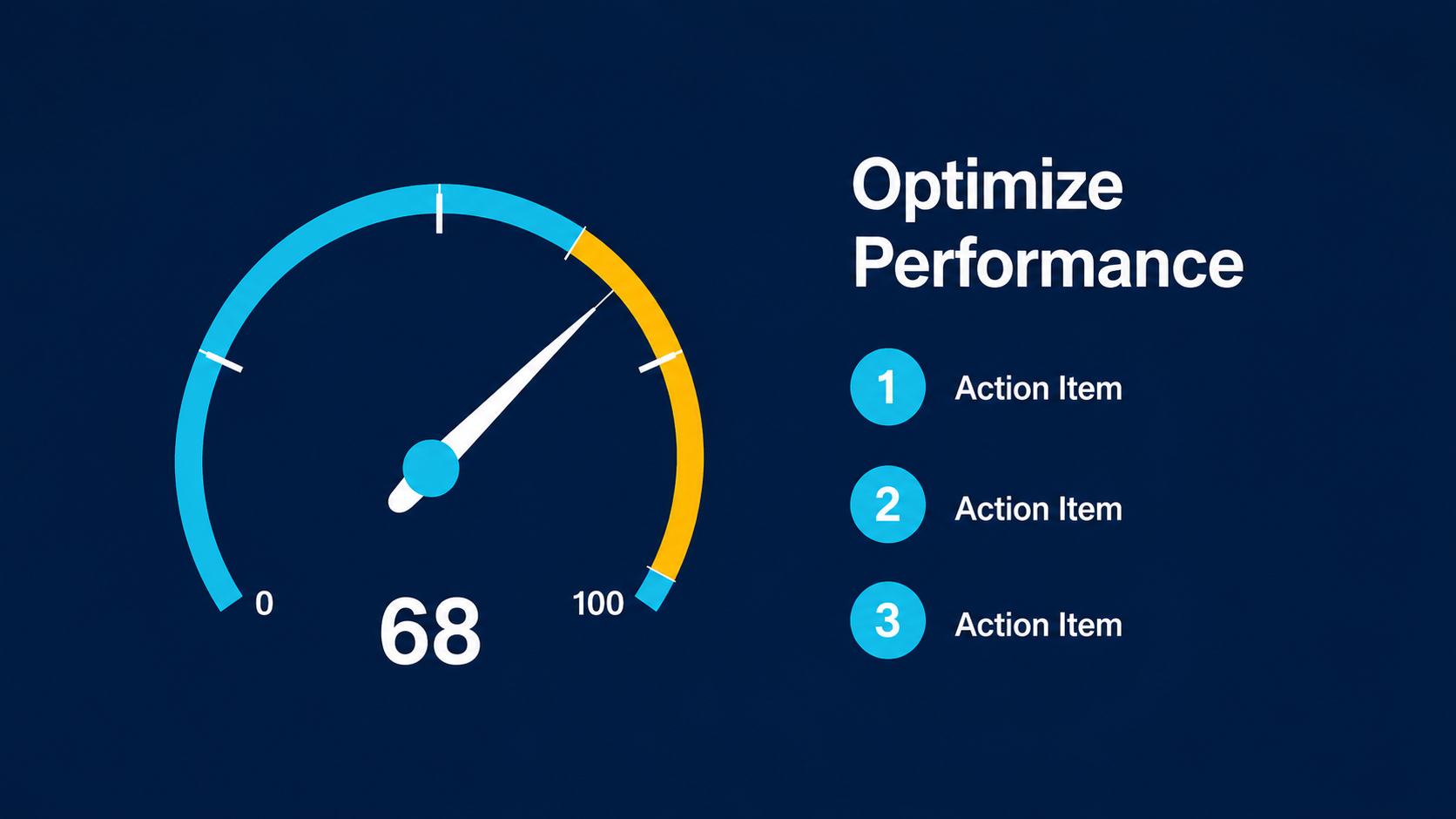 0

68

100

Optimize Performance

1 Action Item

2 Action Item

3 Action Item